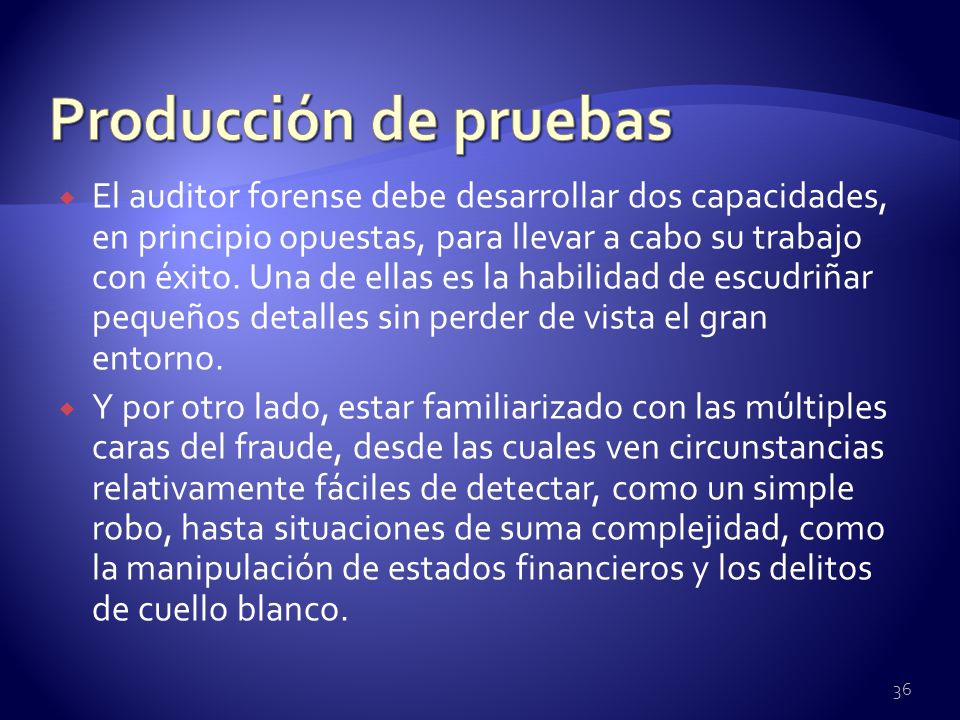 Producción de pruebas

El auditor forense debe desarrollar dos capacidades, en principio opuestas, para llevar a cabo su trabajo con éxito. Una de ellas es la habilidad de escudriñar pequeños detalles sin perder de vista el gran entorno.

Y por otro lado, estar familiarizado con las múltiples caras del fraude, desde las cuales ven circunstancias relativamente fáciles de detectar, como un simple robo, hasta situaciones de suma complejidad, como la manipulación de estados financieros y los delitos de cuello blanco.

36